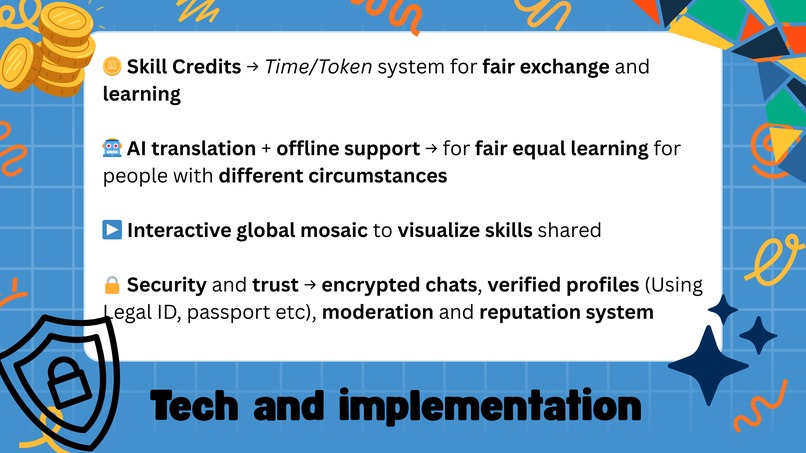 🪙 Skill Credits → Time/Token system for fair exchange and learning

🤖 AI translation + offline support → for fair equal learning for people with different circumstances

▶️ Interactive global mosaic to visualize skills shared

🔒 Security and trust → encrypted chats, verified profiles (Using Legal ID, passport etc), moderation and reputation system

Tech and implementation